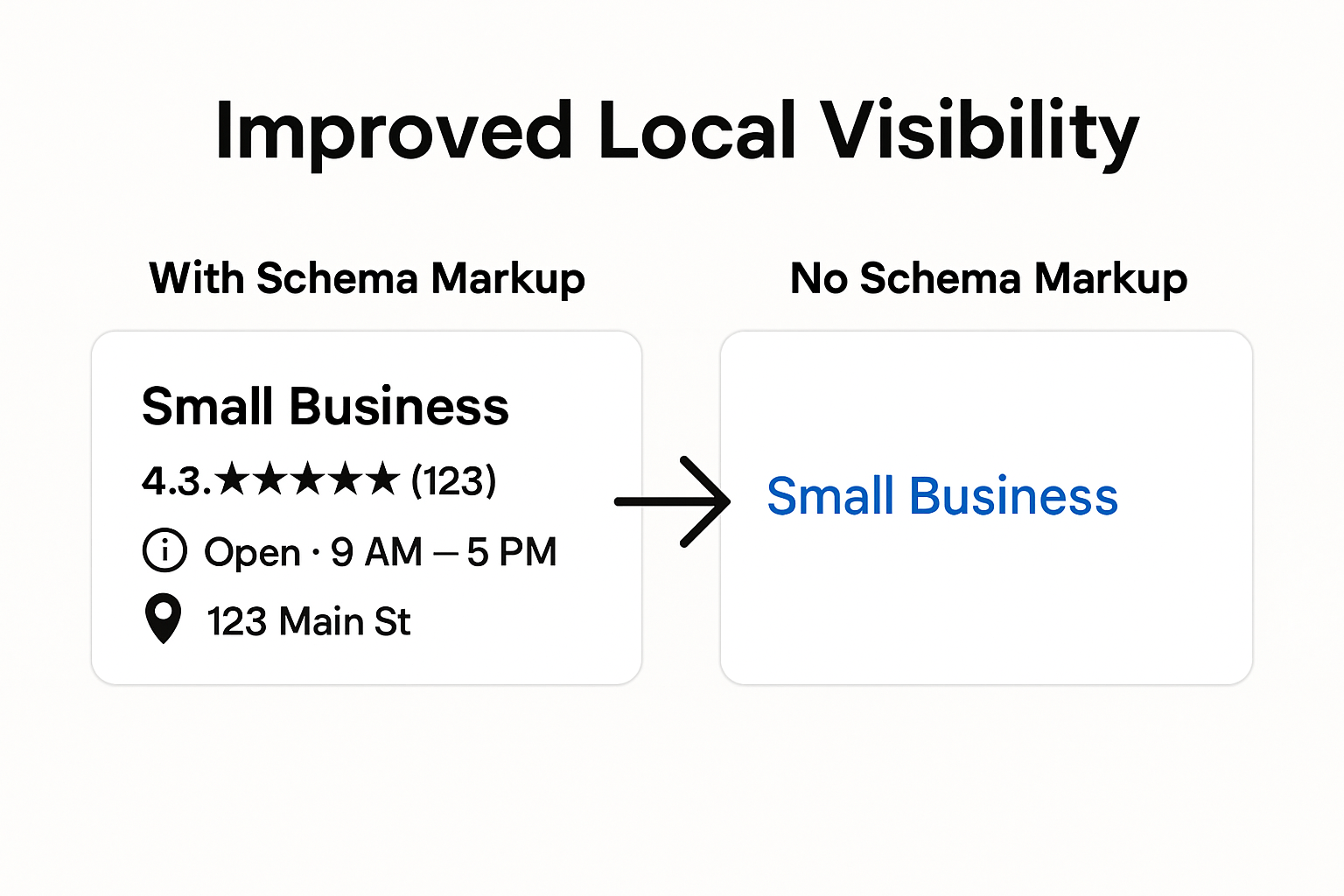 Improved Local Visibility

With Schema Markup

Small Business

4.3.★★★★★ (123)

Open · 9 AM — 5 PM

123 Main St

No Schema Markup

Small Business